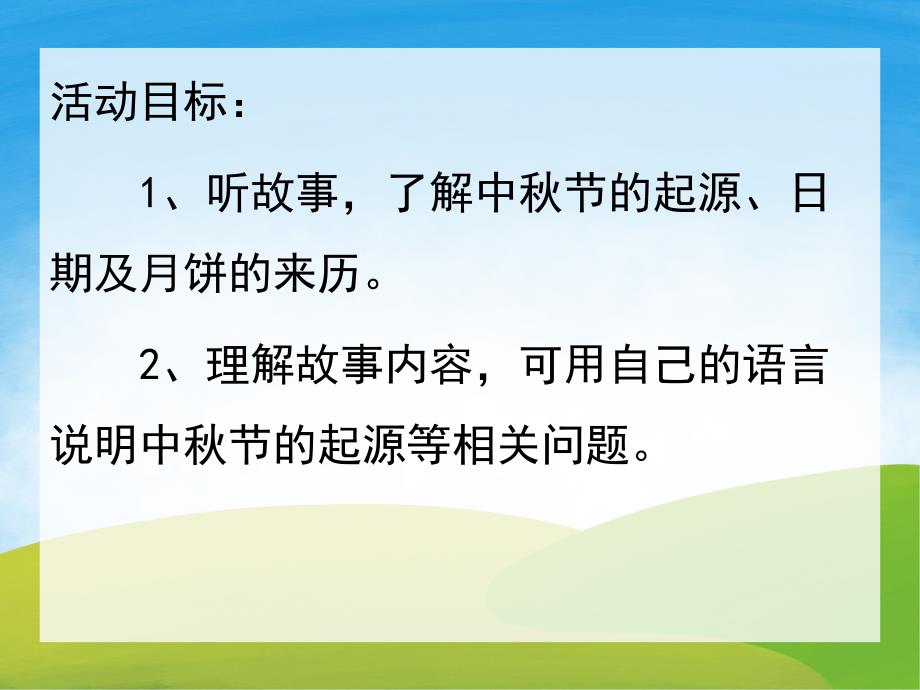 活动目标：

1、听故事，了解中秋节的起源、日期及月饼的来历。

2、理解故事内容，可用自己的语言说明中秋节的起源等相关问题。